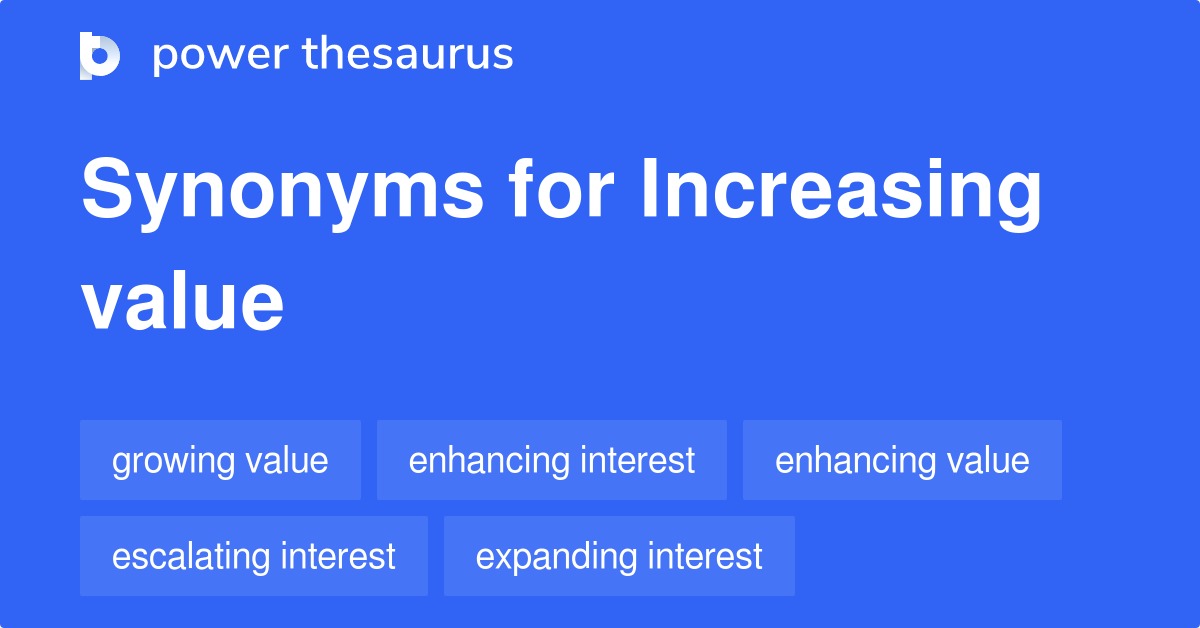 power thesaurus

Synonyms for Increasing value

growing value
enhancing interest
enhancing value
escalating interest
expanding interest